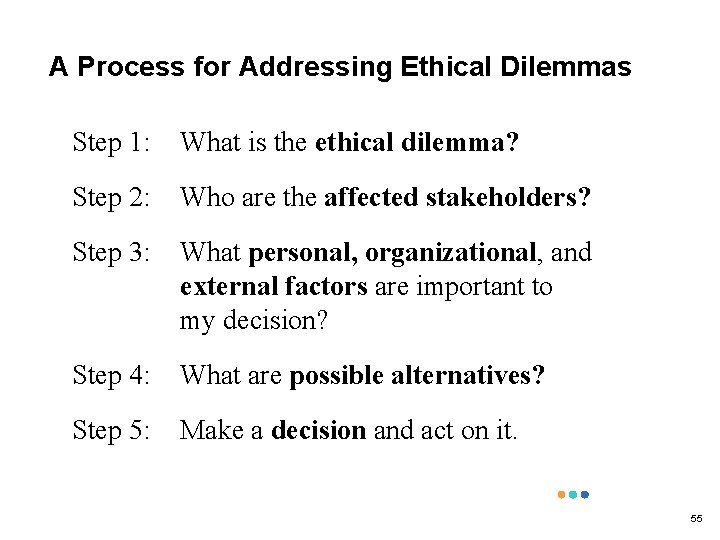 A Process for Addressing Ethical Dilemmas

Step 1: What is the ethical dilemma?

Step 2: Who are the affected stakeholders?

Step 3: What personal, organizational, and external factors are important to my decision?

Step 4: What are possible alternatives?

Step 5: Make a decision and act on it.

55